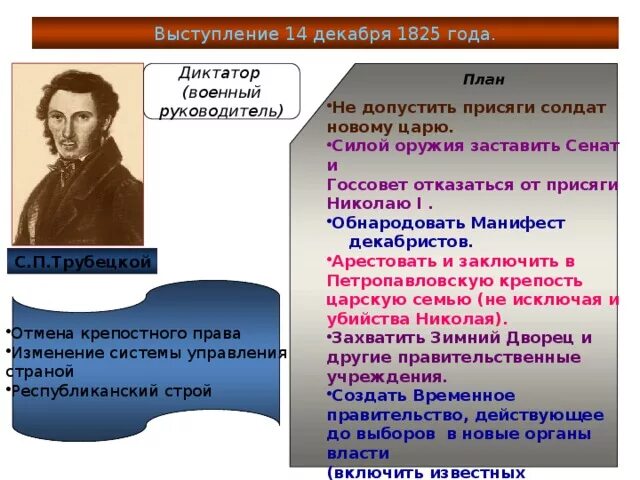 Выступление 14 декабря 1825 года.

Диктатор (военный руководитель)

С.П.Трубецкой

•Отмена крепостного права
•Изменение системы управления страной
•Республиканский строй

План

•Не допустить присяги солдат новому царю.
•Силой оружия заставить Сенат и Госсовет отказаться от присяги Николаю I .
•Обнародовать Манифест декабристов.
•Арестовать и заключить в Петропавловскую крепость царскую семью (не исключая и убийства Николая).
•Захватить Зимний Дворец и другие правительственные учреждения.
•Создать Временное правительство, действующее до выборов в новые органы власти
(включить известных